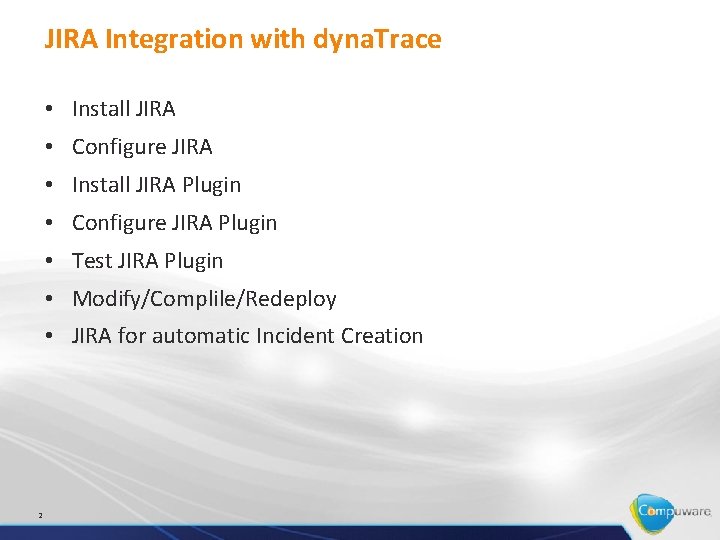 JIRA Integration with dynaTrace

• Install JIRA
• Configure JIRA
• Install JIRA Plugin
• Configure JIRA Plugin
• Test JIRA Plugin
• Modify/Complile/Redeploy
• JIRA for automatic Incident Creation

2

Compuware